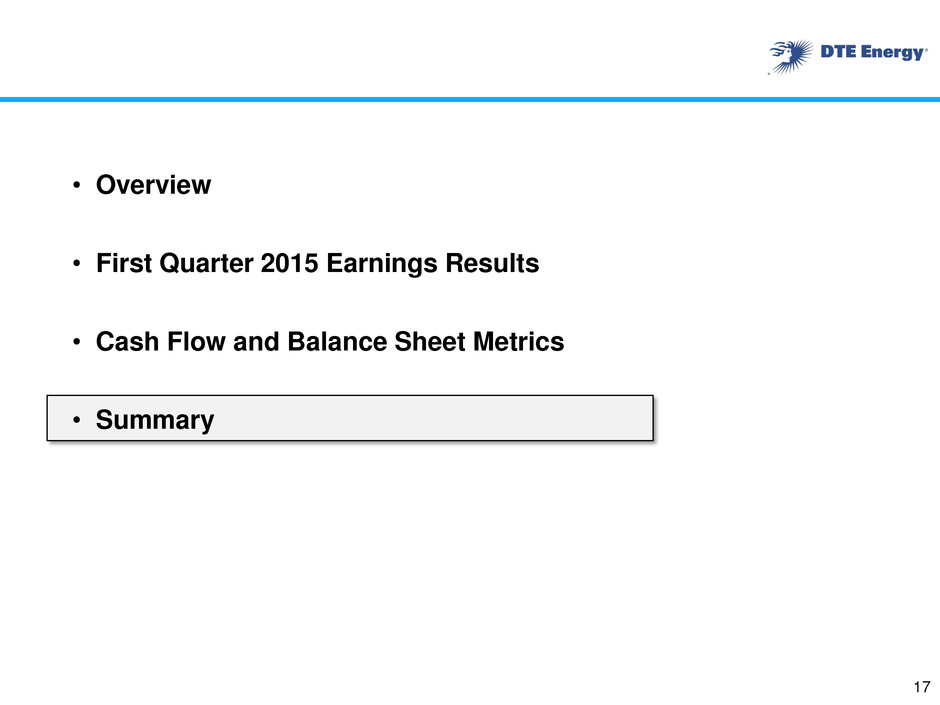 DTE Energy®

• Overview

• First Quarter 2015 Earnings Results

• Cash Flow and Balance Sheet Metrics

• Summary

17